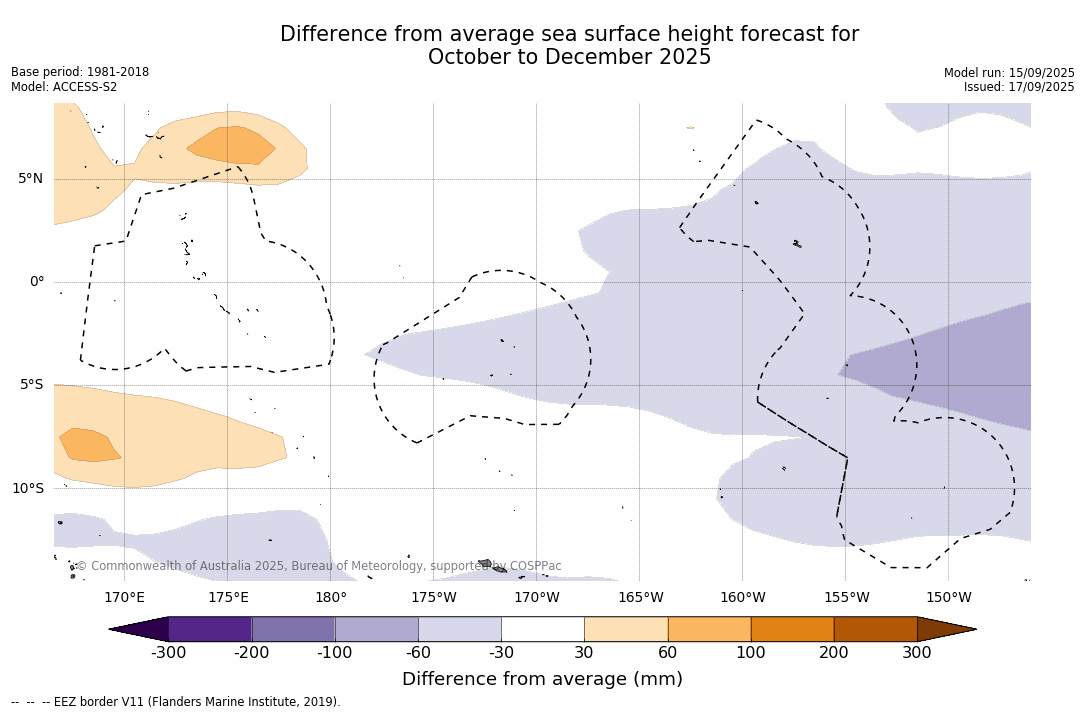 Difference from average sea surface height forecast for October to December 2025

Base period: 1981-2018
Model: ACCESS-S2

Model run: 15/09/2025
Issued: 17/09/2025

5°N
0°
5°S
10°S

© Commonwealth of Australia 2025, Bureau of Meteorology, supported by COSPPac

170°E 175°E 180° 175°W 170°W 165°W 160°W 155°W 150°W

-300 -200 -100 -60 -30 30 60 100 200 300

Difference from average (mm)

-- -- -- EEZ border V11 (Flanders Marine Institute, 2019).